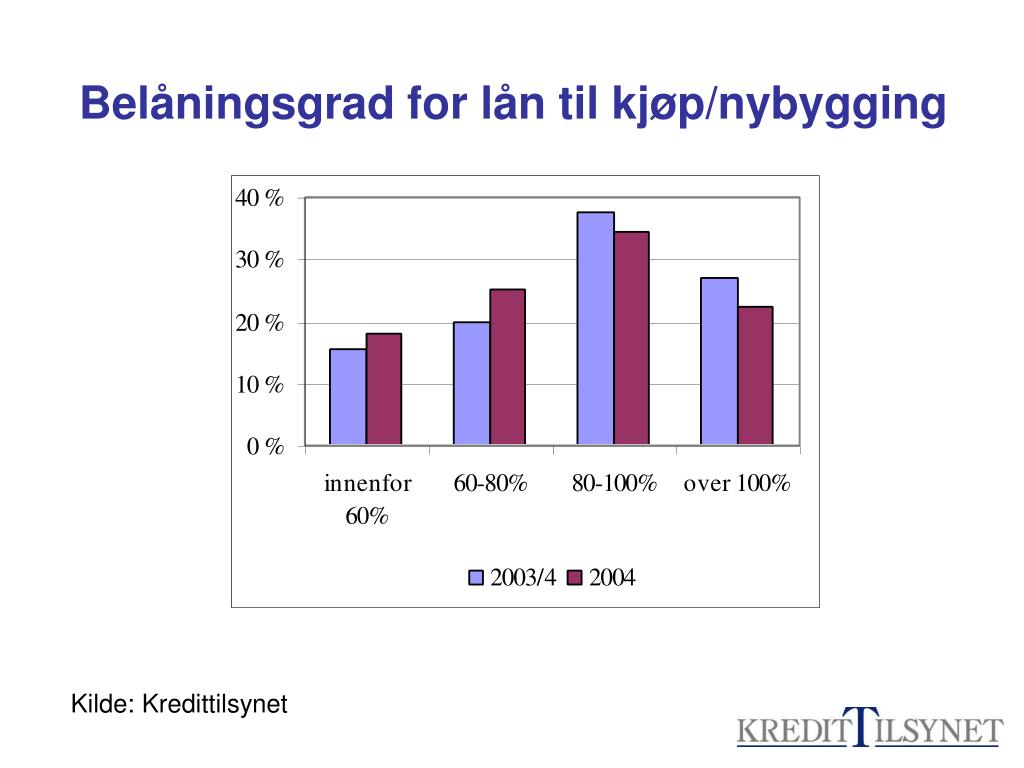 Belåningsgrad for lån til kjøp/nybygging

40 %
30 %
20 %
10 %
0 %

innenfor 60%
60-80%
80-100%
over 100%

2003/4
2004

Kilde: Kredittilsynet

KREDITTILSYNET